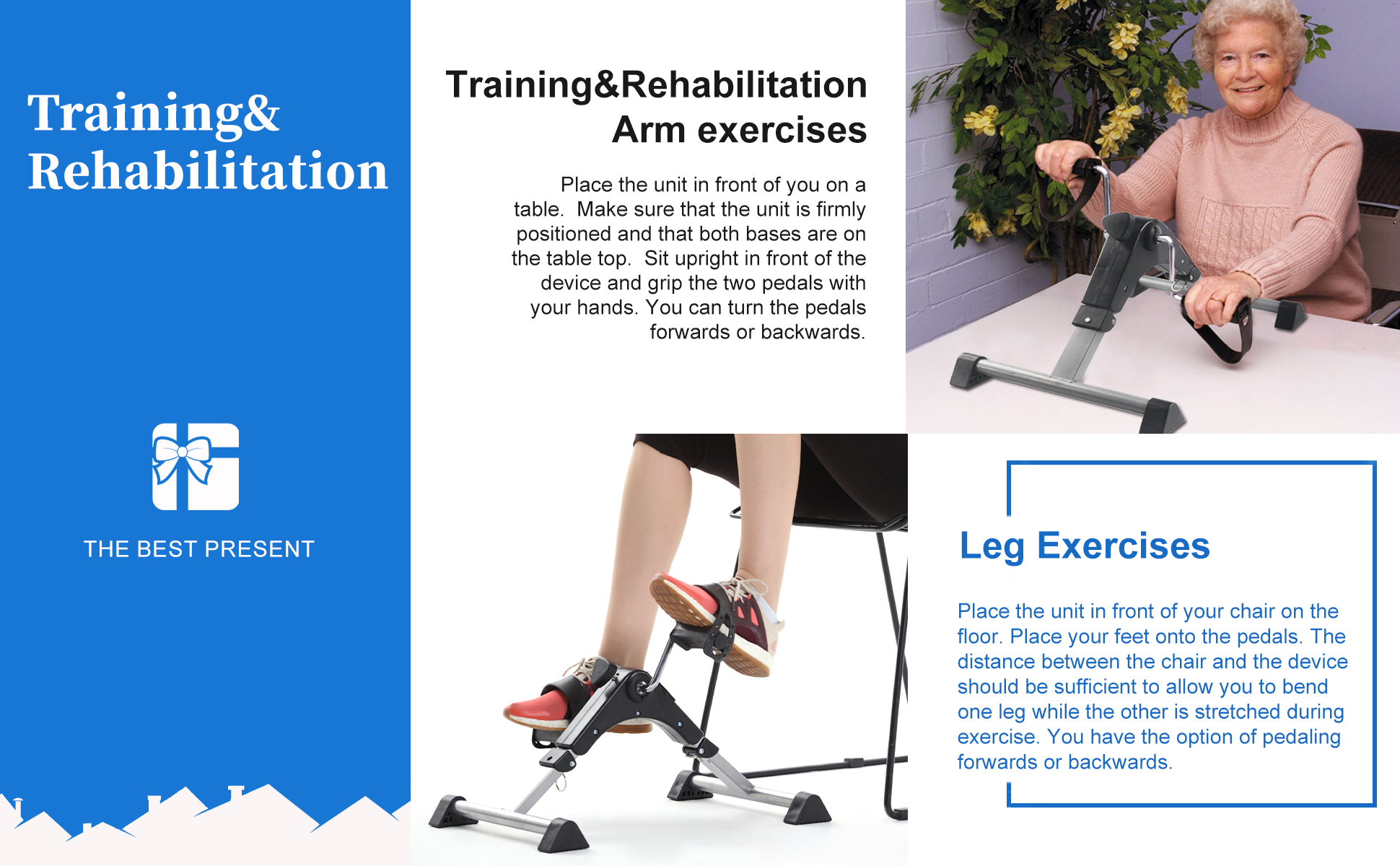 Training&
Rehabilitation

THE BEST PRESENT

Training&Rehabilitation
Arm exercises

Place the unit in front of you on a table. Make sure that the unit is firmly positioned and that both bases are on the table top. Sit upright in front of the device and grip the two pedals with your hands. You can turn the pedals forwards or backwards.

Leg Exercises

Place the unit in front of your chair on the floor. Place your feet onto the pedals. The distance between the chair and the device should be sufficient to allow you to bend one leg while the other is stretched during exercise. You have the option of pedaling forwards or backwards.